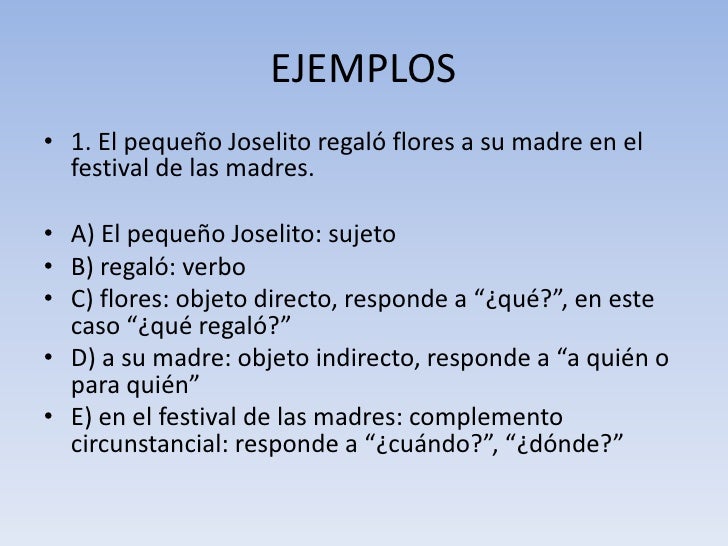 EJEMPLOS

• 1. El pequeño Joselito regaló flores a su madre en el festival de las madres.

• A) El pequeño Joselito: sujeto
• B) regaló: verbo
• C) flores: objeto directo, responde a “¿qué?”, en este caso “¿qué regaló?”
• D) a su madre: objeto indirecto, responde a “a quién o para quién”
• E) en el festival de las madres: complemento circunstancial: responde a “¿cuándo?”, “¿dónde?”